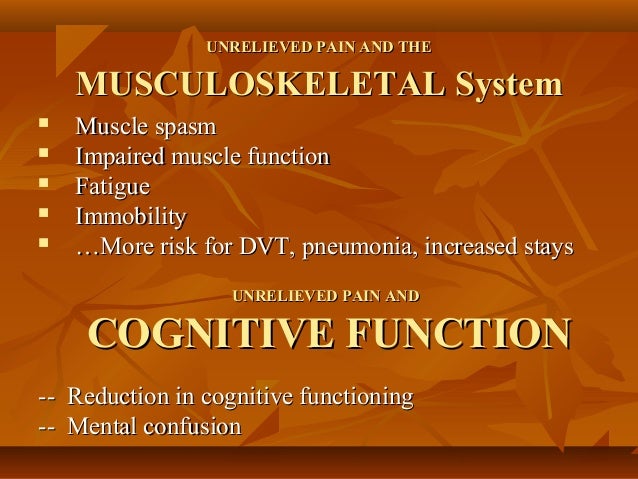 UNRELIEVED PAIN AND THE

MUSCULOSKELETAL System

- Muscle spasm
- Impaired muscle function
- Fatigue
- Immobility
- …More risk for DVT, pneumonia, increased stays

UNRELIEVED PAIN AND

COGNITIVE FUNCTION

-- Reduction in cognitive functioning
-- Mental confusion